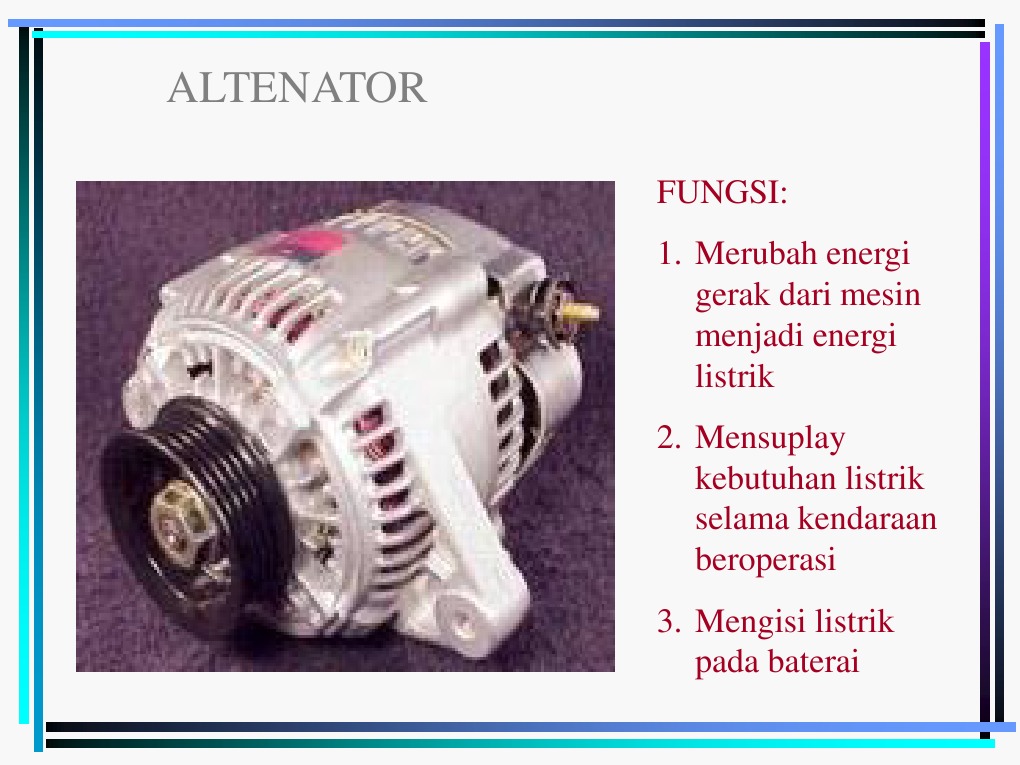 ALTENATOR

FUNGSI:

1. Merubah energi gerak dari mesin menjadi energi listrik

2. Mensuplay kebutuhan listrik selama kendaraan beroperasi

3. Mengisi listrik pada baterai